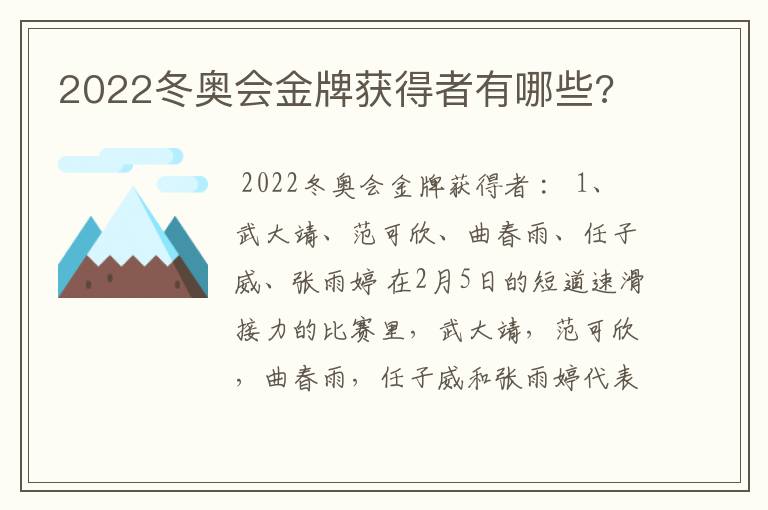 2022冬奥会金牌获得者有哪些?

2022冬奥会金牌获得者： 1、武大靖、范可欣、曲春雨、任子威、张雨婷 在2月5日的短道速滑接力的比赛里，武大靖，范可欣，曲春雨，任子威和张雨婷代表